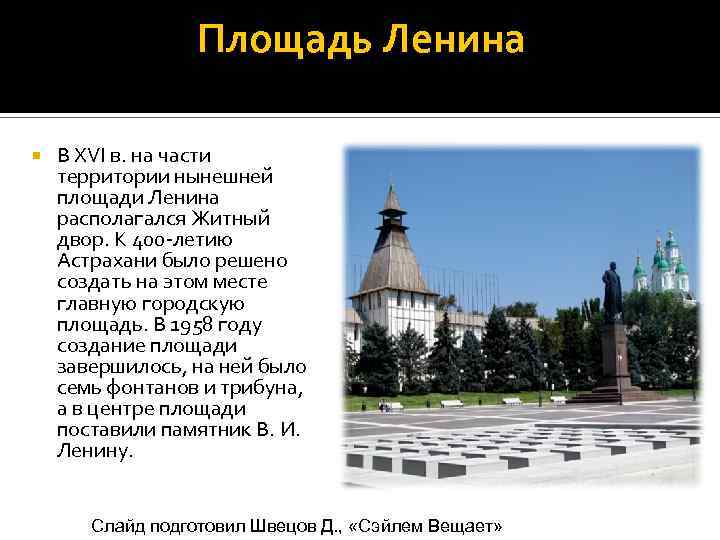 Площадь Ленина

В XVI в. на части территории нынешней площади Ленина располагался Житный двор. К 400-летию Астрахани было решено создать на этом месте главную городскую площадь. В 1958 году создание площади завершилось, на ней было семь фонтанов и трибуна, а в центре площади поставили памятник В. И. Ленину.

Слайд подготовил Швецов Д., «Сэйлем Вещает»